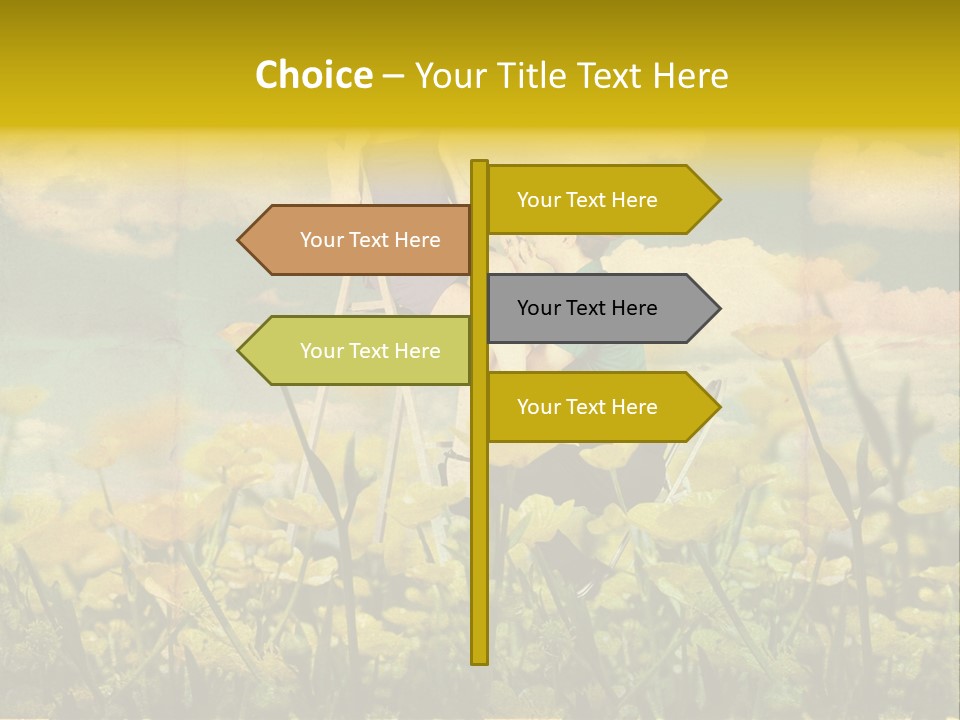 Choice – Your Title Text Here

Your Text Here

Your Text Here

Your Text Here

Your Text Here

Your Text Here